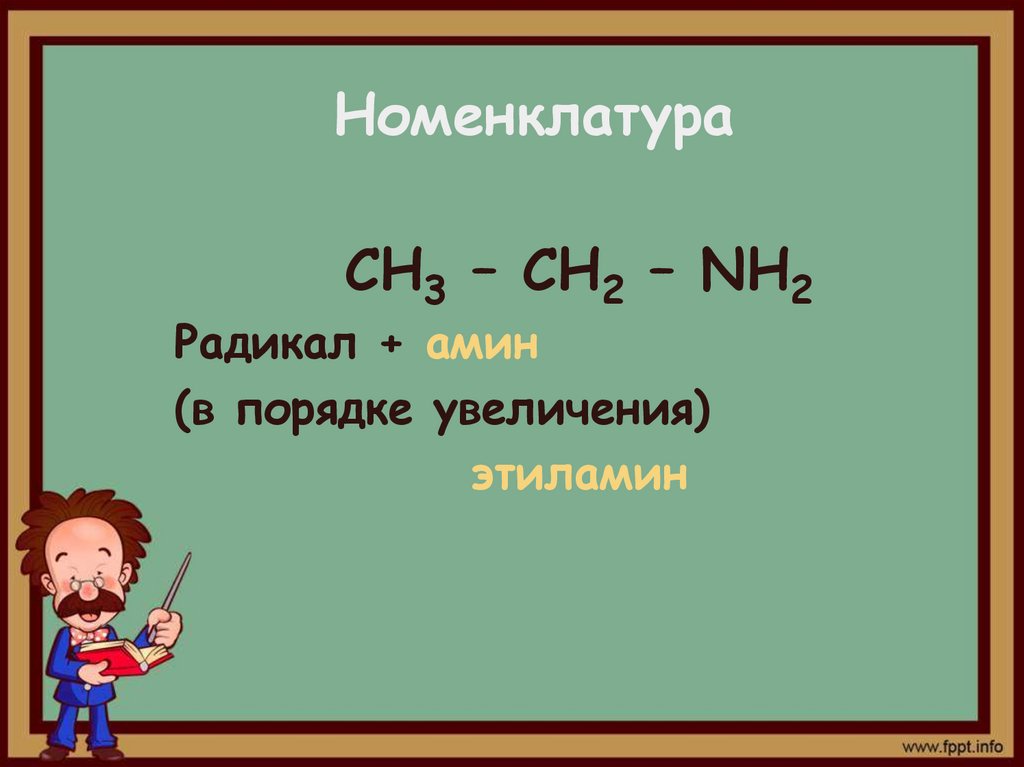 Номенклатура

$CH_3 – CH_2 – NH_2$

Радикал + амин

(в порядке увеличения)

этиламин

www.fppt.info